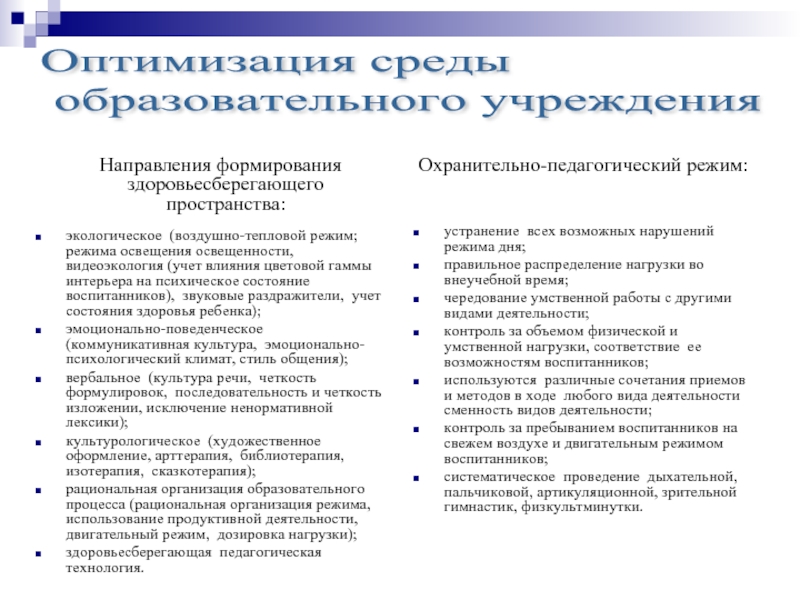 Оптимизация среды образовательного учреждения

Направления формирования здоровьесберегающего пространства:

- экологическое (воздушно-тепловой режим; режима освещения освещенности, видеоэкология (учет влияния цветовой гаммы интерьера на психическое состояние воспитанников), звуковые раздражители, учет состояния здоровья ребенка);
- эмоционально-поведенческое (коммуникативная культура, эмоционально-психологический климат, стиль общения);
- вербальное (культура речи, четкость формулировок, последовательность и четкость изложении, исключение ненормативной лексики);
- культурологическое (художественное оформление, арттерапия, библиотерапия, изотерапия, сказкотерапия);
- рациональная организация образовательного процесса (рациональная организация режима, использование продуктивной деятельности, двигательный режим, дозировка нагрузки);
- здоровьесберегающая педагогическая технология.

Охранительно-педагогический режим:

- устранение всех возможных нарушений режима дня;
- правильное распределение нагрузки во внеучебной время;
- чередование умственной работы с другими видами деятельности;
- контроль за объемом физической и умственной нагрузки, соответствие ее возможностям воспитанников;
- используются различные сочетания приемов и методов в ходе любого вида деятельности сменность видов деятельности;
- контроль за пребыванием воспитанников на свежем воздухе и двигательным режимом воспитанников;
- систематическое проведение дыхательной, пальчиковой, артикуляционной, зрительной гимнастик, физкультминутки.